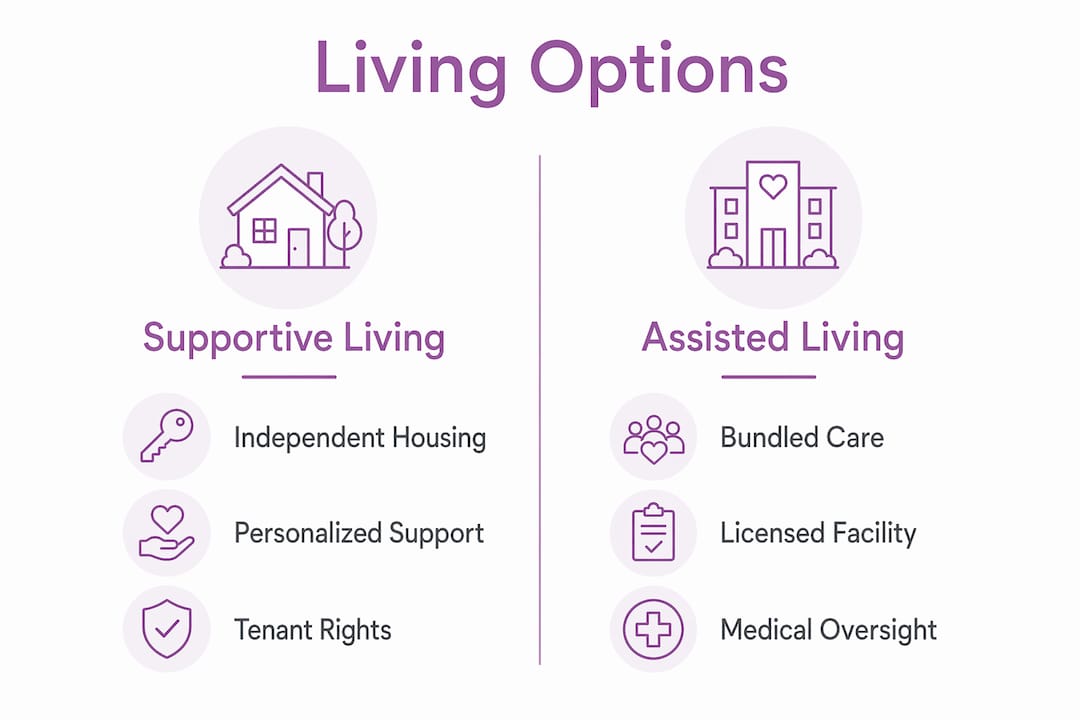 Living Options

Supportive Living

Independent Housing

Personalized Support

Tenant Rights

Assisted Living

Bundled Care

Licensed Facility

Medical Oversight